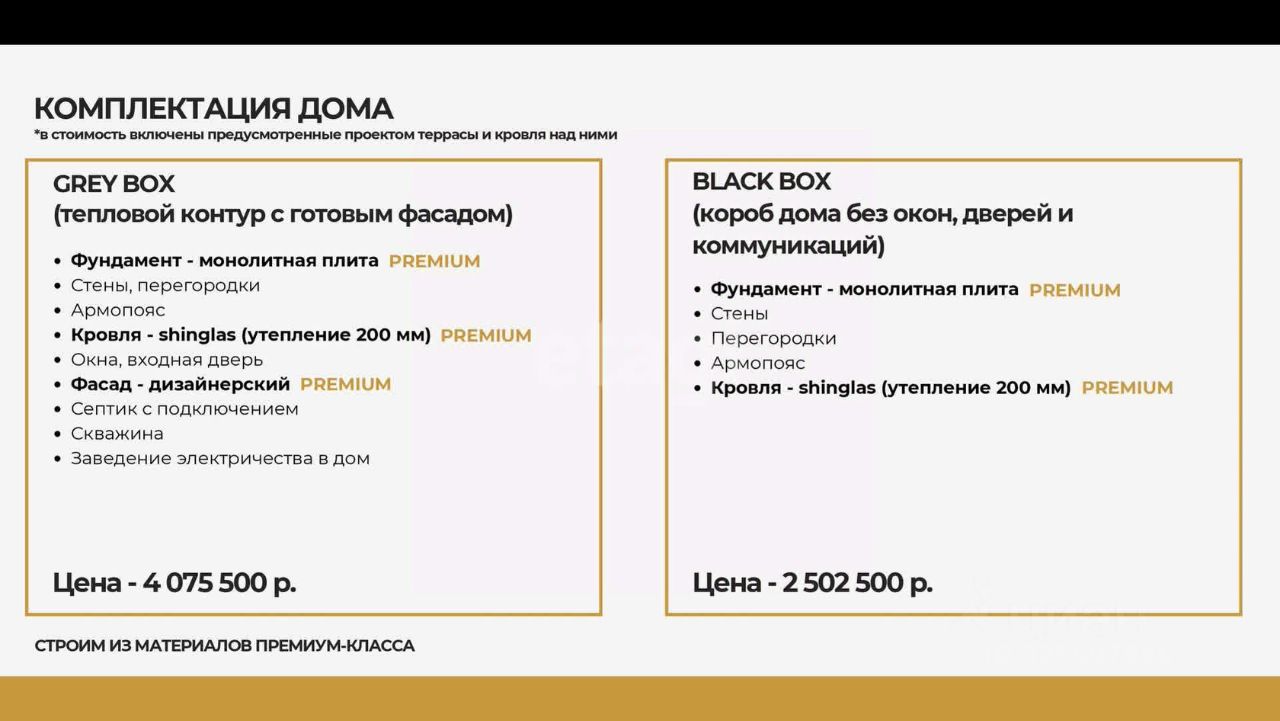 КОМПЛЕКТАЦИЯ ДОМА
*в стоимость включены предусмотренные проектом террасы и кровля над ними

GREY BOX
(тепловой контур с готовым фасадом)

• Фундамент - монолитная плита PREMIUM
• Стены, перегородки
• Армопояс
• Кровля - shinglas (утепление 200 мм) PREMIUM
• Окна, входная дверь
• Фасад - дизайнерский PREMIUM
• Септик с подключением
• Скважина
• Заведение электричества в дом

Цена - 4 075 500 р.

BLACK BOX
(короб дома без окон, дверей и коммуникаций)

• Фундамент - монолитная плита PREMIUM
• Стены
• Перегородки
• Армопояс
• Кровля - shinglas (утепление 200 мм) PREMIUM

Цена - 2 502 500 р.

СТРОИМ ИЗ МАТЕРИАЛОВ ПРЕМИУМ-КЛАССА